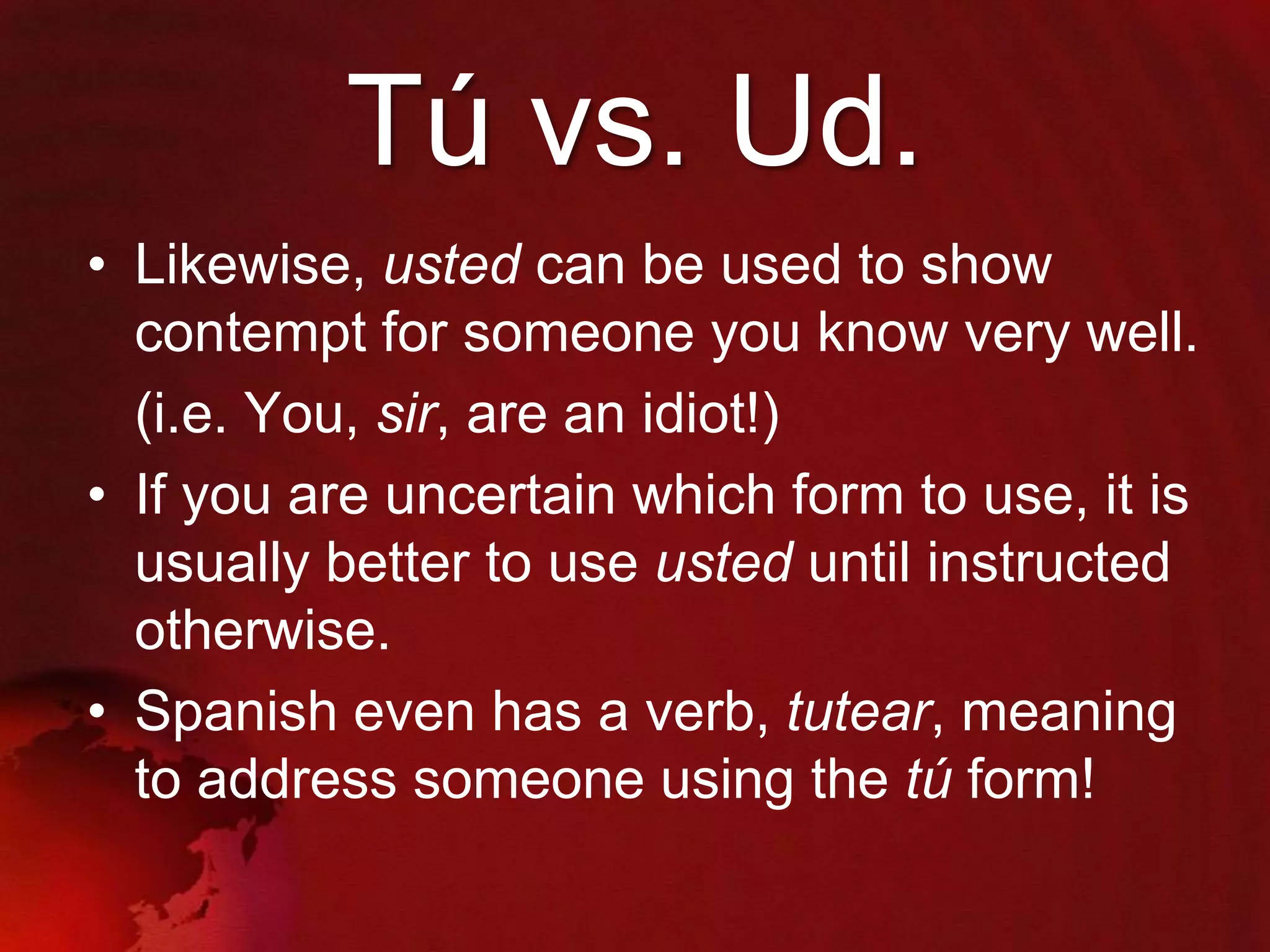 Tú vs. Ud.

• Likewise, usted can be used to show contempt for someone you know very well. (i.e. You, sir, are an idiot!)

• If you are uncertain which form to use, it is usually better to use usted until instructed otherwise.

• Spanish even has a verb, tutear, meaning to address someone using the tú form!